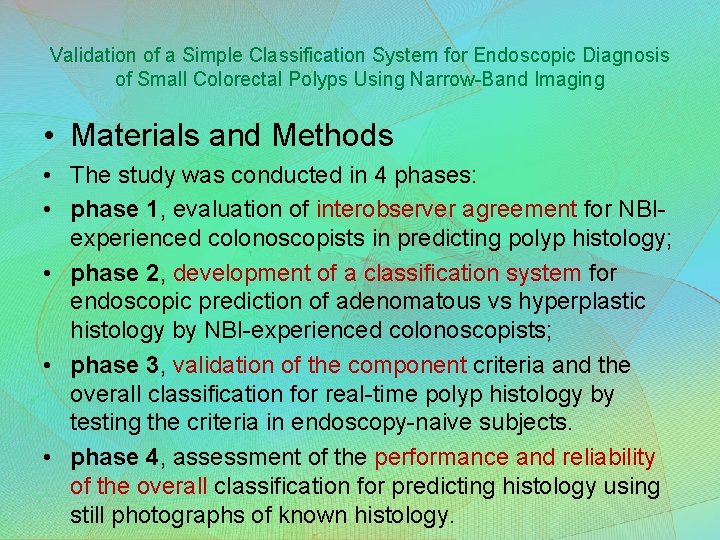 Validation of a Simple Classification System for Endoscopic Diagnosis of Small Colorectal Polyps Using Narrow-Band Imaging

• Materials and Methods

• The study was conducted in 4 phases:

• phase 1, evaluation of interobserver agreement for NBI-experienced colonoscopists in predicting polyp histology;

• phase 2, development of a classification system for endoscopic prediction of adenomatous vs hyperplastic histology by NBI-experienced colonoscopists;

• phase 3, validation of the component criteria and the overall classification for real-time polyp histology by testing the criteria in endoscopy-naive subjects.

• phase 4, assessment of the performance and reliability of the overall classification for predicting histology using still photographs of known histology.